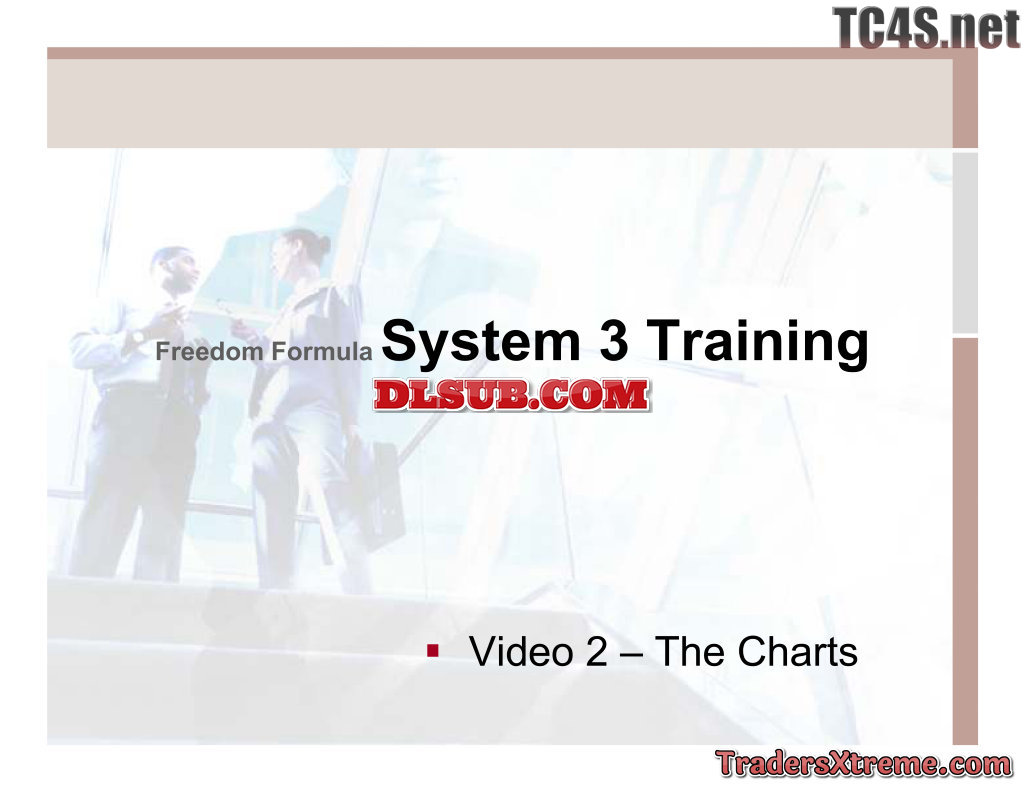 TC4S.net

Freedom Formula System 3 Training

DLSUB.COM

▪ Video 2 – The Charts

TradersXtreme.com